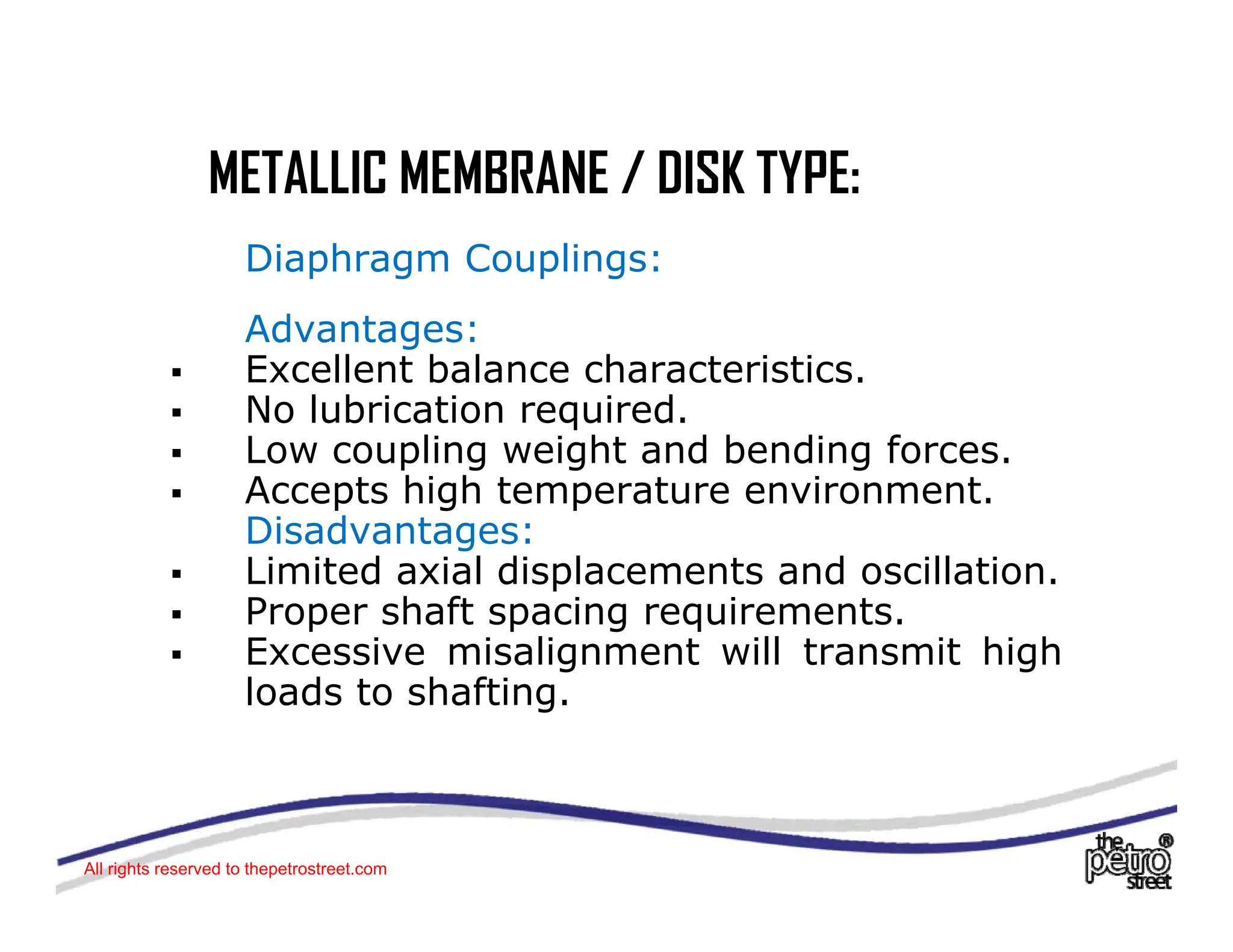 METALLIC MEMBRANE / DISK TYPE:

Diaphragm Couplings:

Advantages:
▪ Excellent balance characteristics.
▪ No lubrication required.
▪ Low coupling weight and bending forces.
▪ Accepts high temperature environment.
Disadvantages:
▪ Limited axial displacements and oscillation.
▪ Proper shaft spacing requirements.
▪ Excessive misalignment will transmit high loads to shafting.

All rights reserved to thepetrostreet.com

the petro street ®